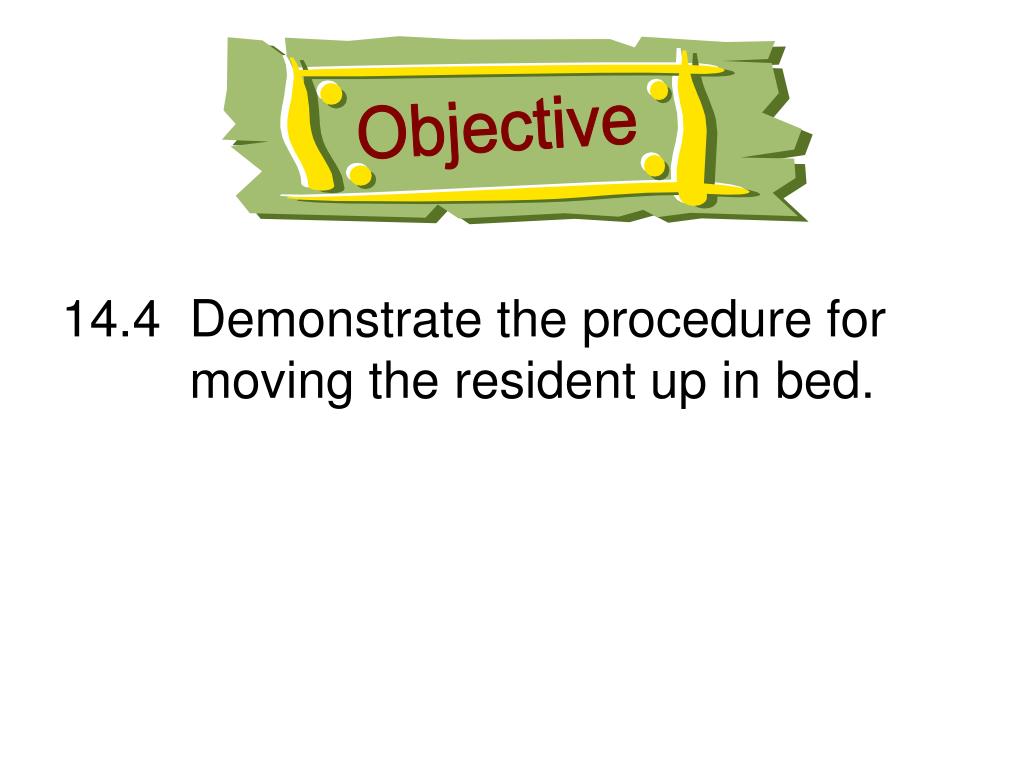 Objective

14.4 Demonstrate the procedure for moving the resident up in bed.